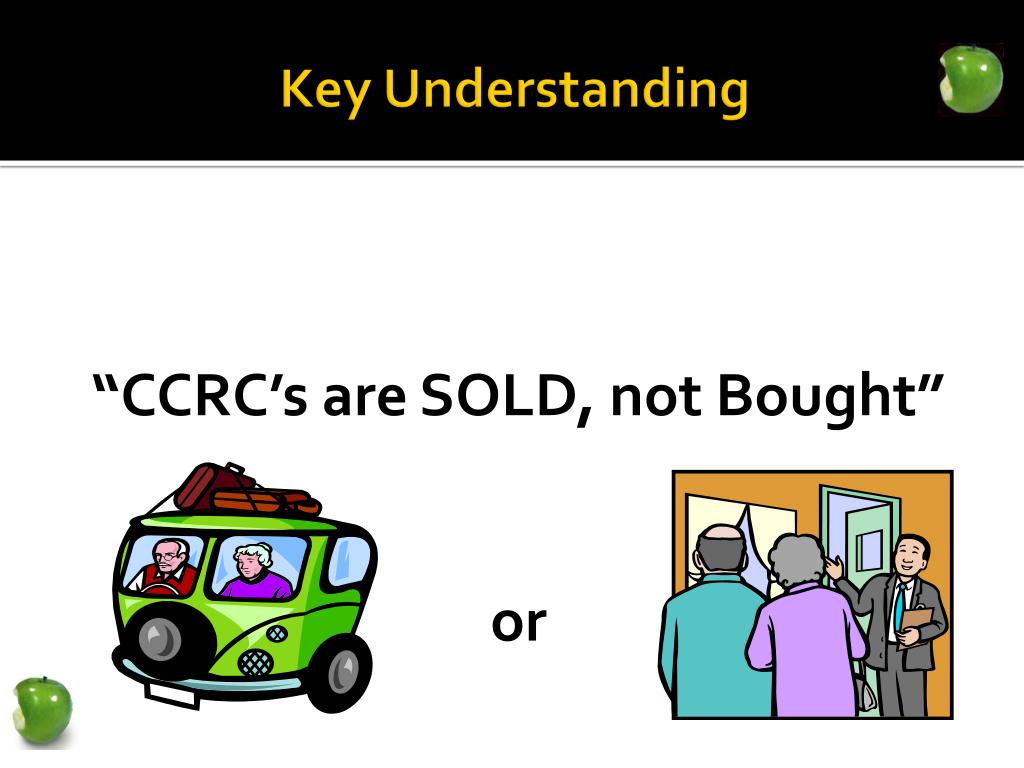 Key Understanding

“CCRC’s are SOLD, not Bought”

or